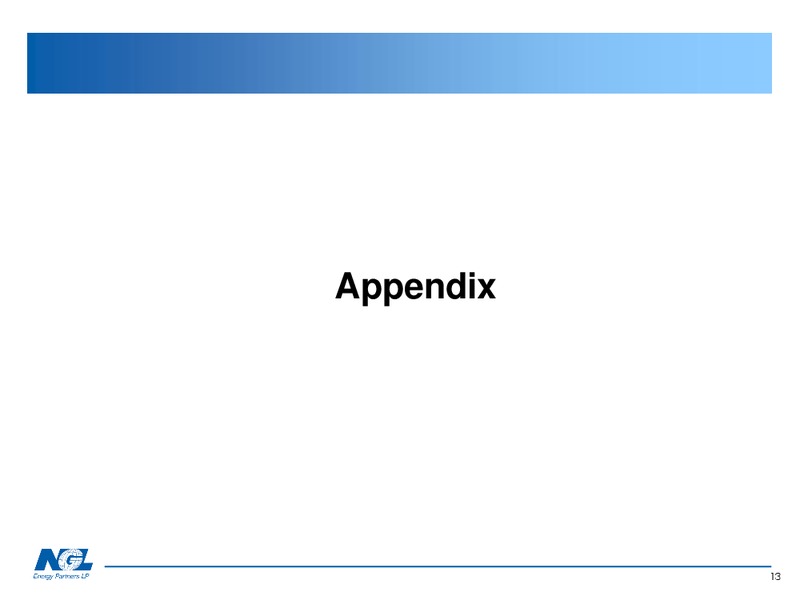 Appendix

NGL
Energy Partners LP

13